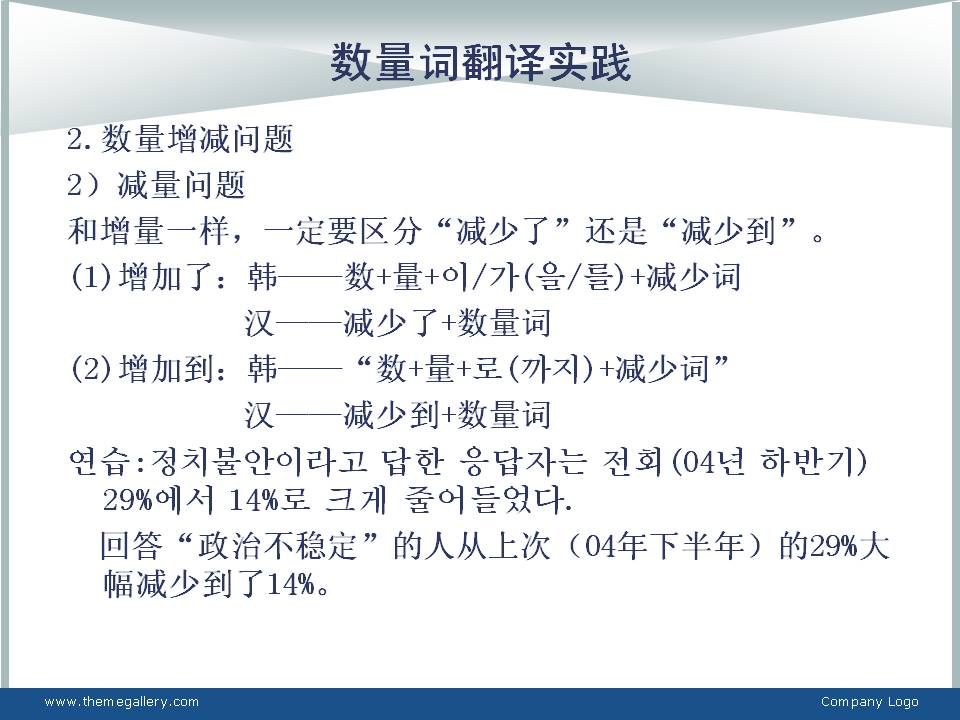 数量词翻译实践

2. 数量增减问题

2）减量问题

和增量一样，一定要区分“减少了”还是“减少到”。

(1) 增加了：韩——数+量+이/가(을/를)+减少词

汉——减少了+数量词

(2) 增加到：韩——“数+量+로(까지)+减少词”

汉——减少到+数量词

연습:정치불안이라고 답한 응답자는 전회(04년 하반기) 29%에서 14%로 크게 줄어들었다.

回答“政治不稳定”的人从上次（04年下半年）的29%大幅减少到了14%。

www.themegallery.com

Company Logo